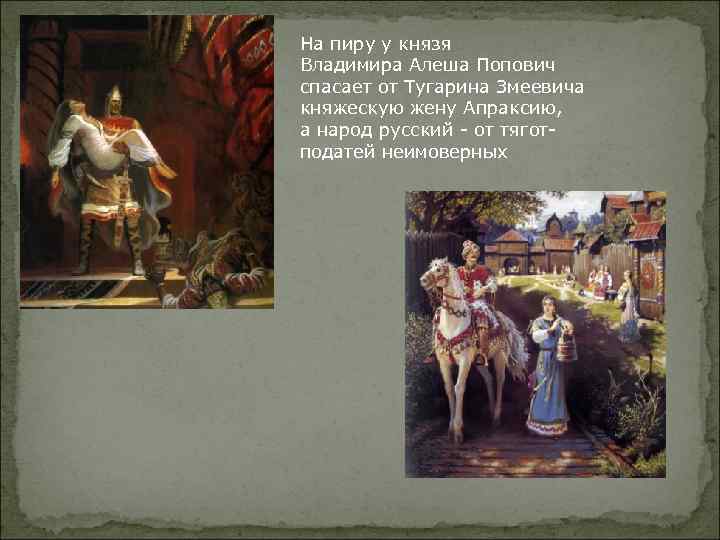 На пиру у князя Владимира Алеша Попович спасает от Тугарина Змеевича княжескую жену Апраксию, а народ русский - от тягот-податей неимоверных